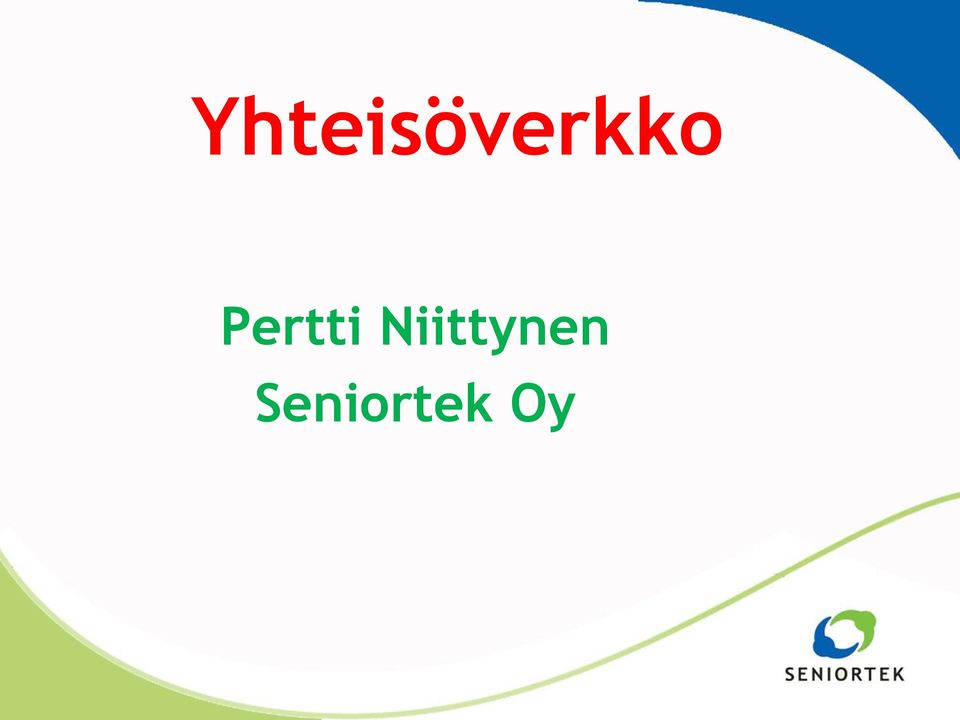 Yhteisöverkko

Pertti Niittynen
Seniortek Oy

SENIORTEK